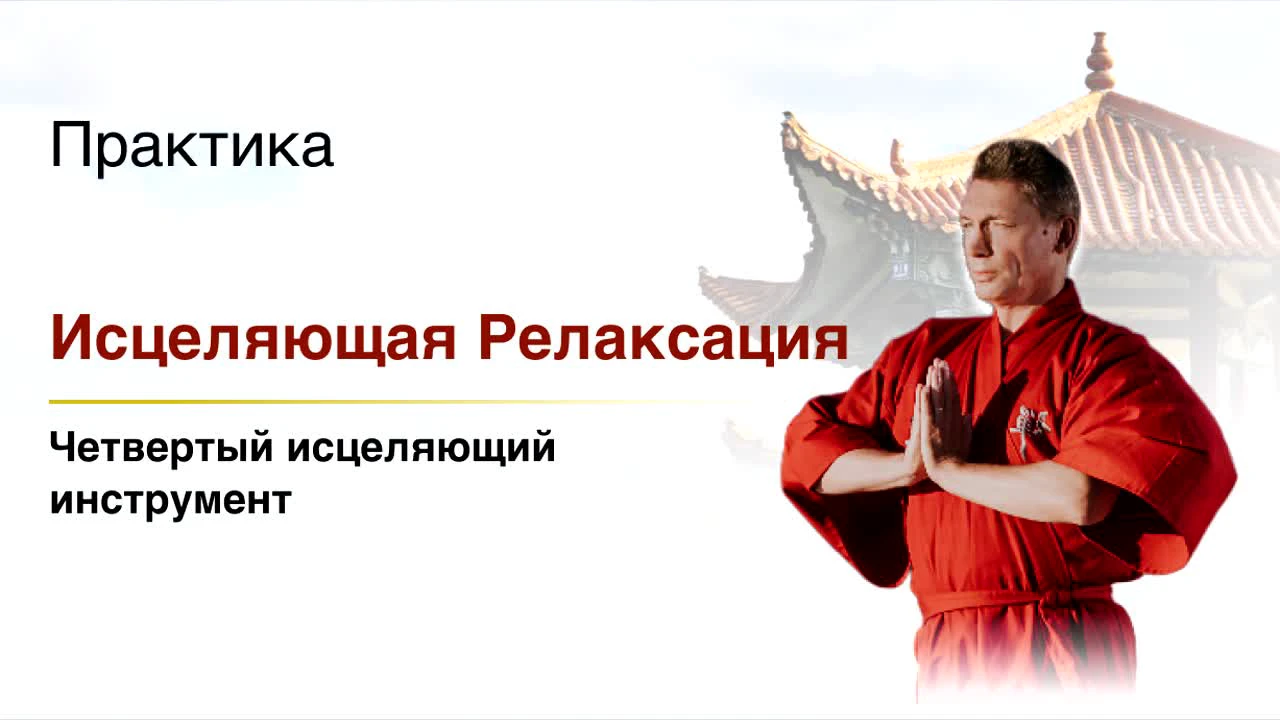 Практика

Исцеляющая Релаксация

Четвертый исцеляющий инструмент